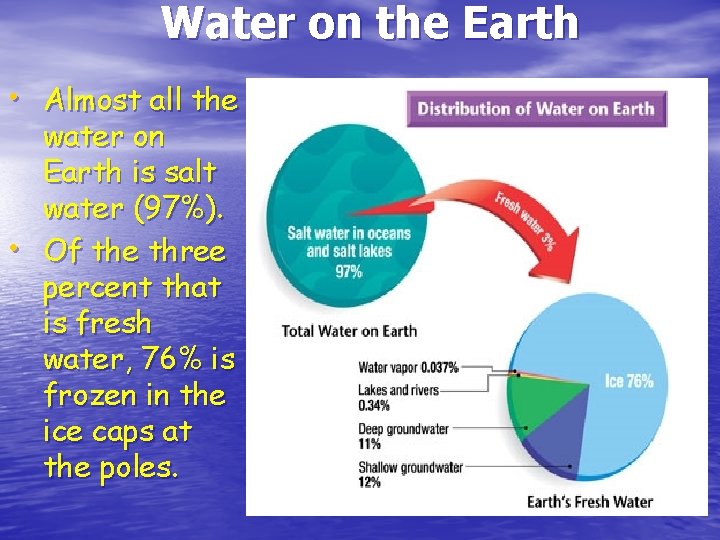 Water on the Earth

• Almost all the water on Earth is salt water (97%).
• Of the three percent that is fresh water, 76% is frozen in the ice caps at the poles.

Distribution of Water on Earth

Salt water in oceans and salt lakes 97%

Fresh water 3%

Total Water on Earth

Water vapor 0.037%
Lakes and rivers 0.34%
Deep groundwater 11%
Shallow groundwater 12%
Ice 76%

Earth's Fresh Water